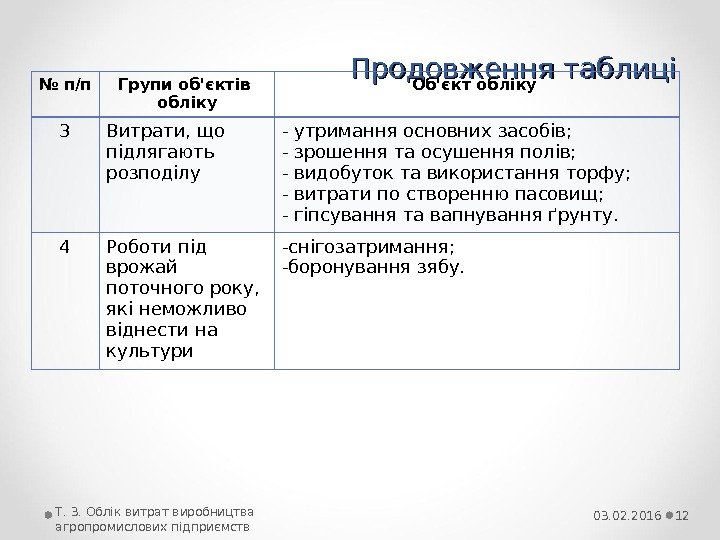 Продовження таблиці

| № п/п | Групи об'єктів обліку | Об'єкт обліку |
|---|---|---|
| 3 | Витрати, що підлягають розподілу | - утримання основних засобів; - зрошення та осушення полів; - видобуток та використання торфу; - витрати по створенню пасовищ; - гіпсування та вапнування ґрунту. |
| 4 | Роботи під врожай поточного року, які неможливо віднести на культури | -снігозатримання; -боронування зябу. |

Т. 3. Облік витрат виробництва агропромислових підприємств

03.02.2016

12